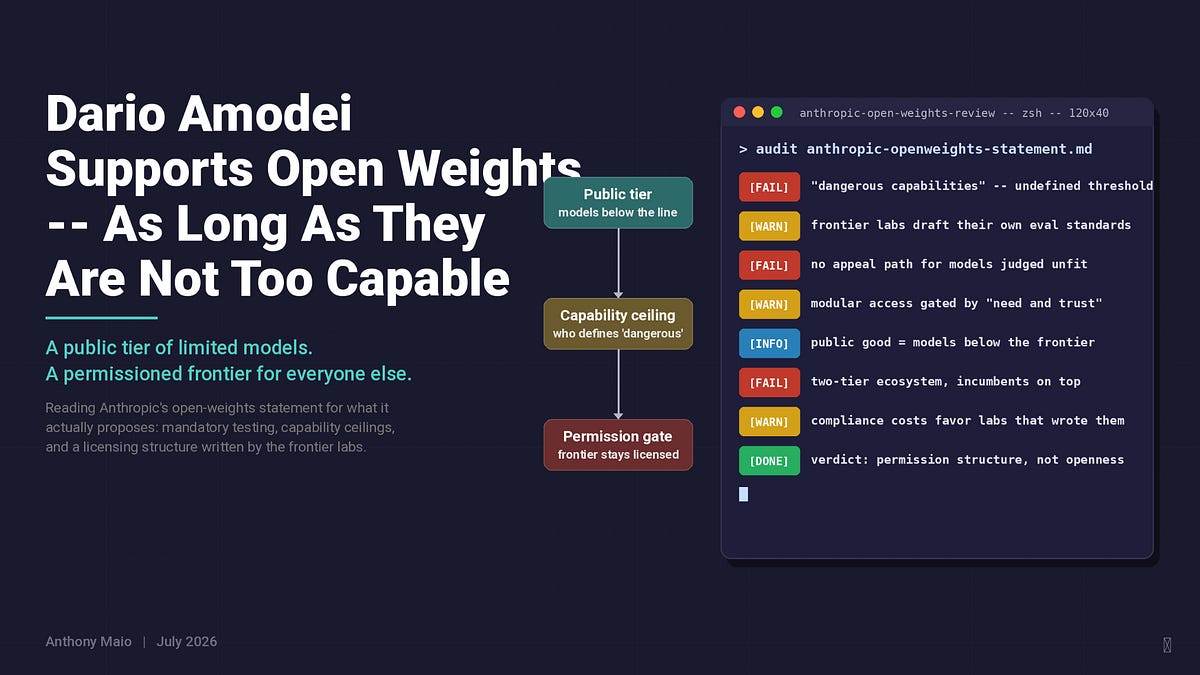 Dario Amodei Supports Open Weights -- As Long As They Are Not Too Capable

A public tier of limited models.
A permissioned frontier for everyone else.

Reading Anthropic's open-weights statement for what it actually proposes: mandatory testing, capability ceilings, and a licensing structure written by the frontier labs.

Public tier
models below the line

Capability ceiling
who defines 'dangerous'

Permission gate
frontier stays licensed

anthropic-open-weights-review -- zsh -- 120x40

> audit anthropic-openweights-statement.md

[FAIL] "dangerous capabilities" -- undefined threshold

[WARN] frontier labs draft their own eval standards

[FAIL] no appeal path for models judged unfit

[WARN] modular access gated by "need and trust"

[INFO] public good = models below the frontier

[FAIL] two-tier ecosystem, incumbents on top

[WARN] compliance costs favor labs that wrote them

[DONE] verdict: permission structure, not openness

Anthony Maio | July 2026